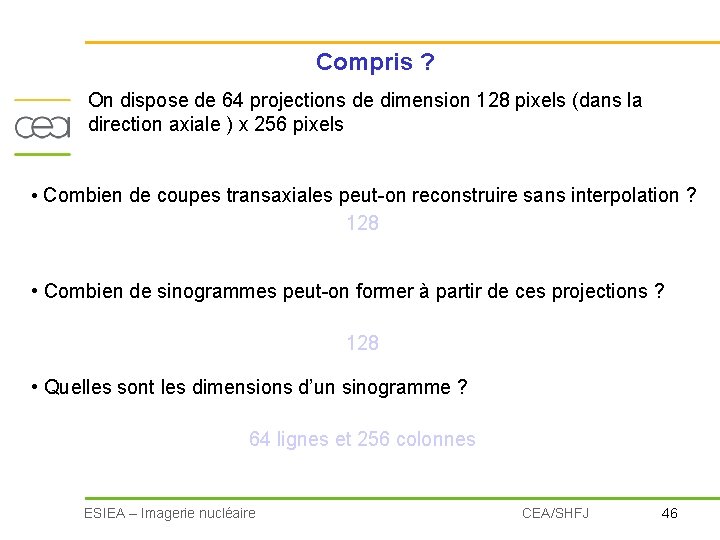 Compris ?

cea

On dispose de 64 projections de dimension 128 pixels (dans la direction axiale ) x 256 pixels

• Combien de coupes transaxiales peut-on reconstruire sans interpolation ?

128

• Combien de sinogrammes peut-on former à partir de ces projections ?

128

• Quelles sont les dimensions d'un sinogramme ?

64 lignes et 256 colonnes

ESIEA – Imagerie nucléaire CEA/SHFJ 46